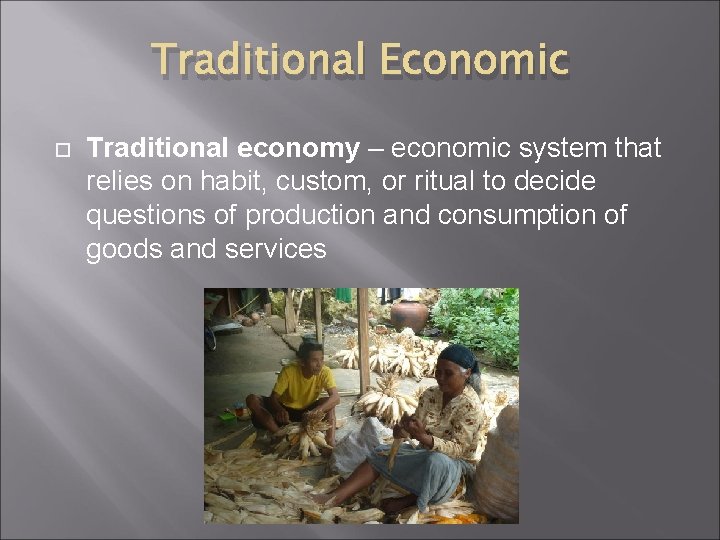 Traditional Economic

Traditional economy – economic system that relies on habit, custom, or ritual to decide questions of production and consumption of goods and services